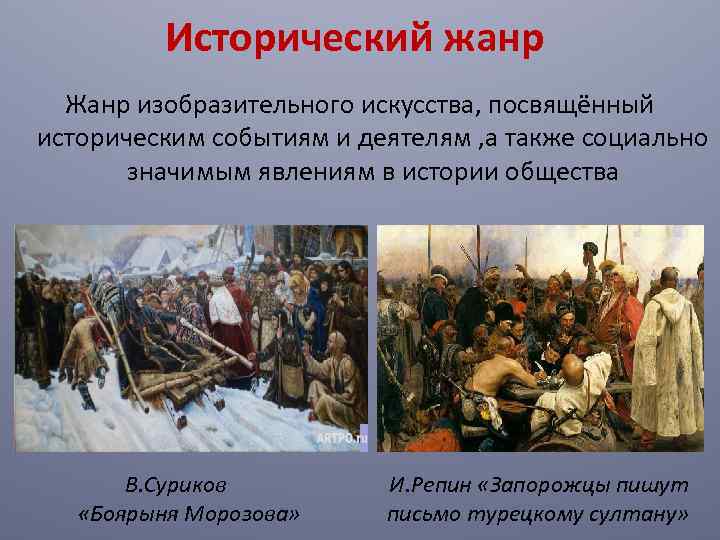 Исторический жанр

Жанр изобразительного искусства, посвящённый историческим событиям и деятелям ,а также социально значимым явлениям в истории общества

ARTPO.ru

В.Суриков «Боярыня Морозова»

И.Репин «Запорожцы пишут письмо турецкому султану»